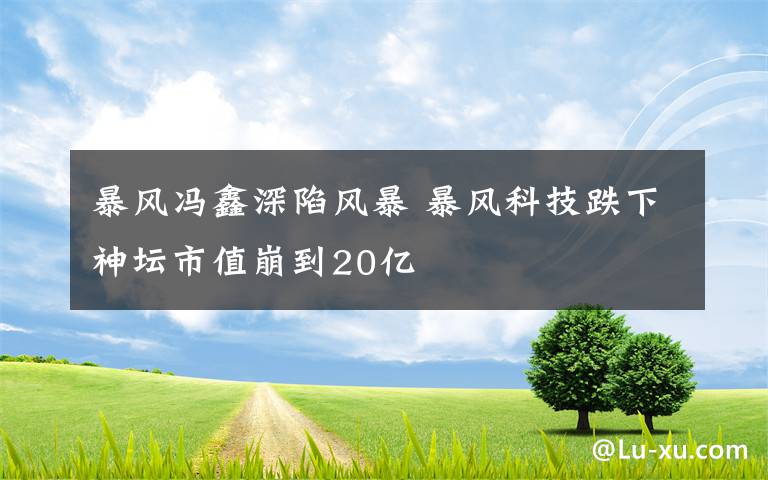 暴风冯鑫深陷风暴 暴风科技跌下神坛市值崩到20亿

@Lu-xu.com